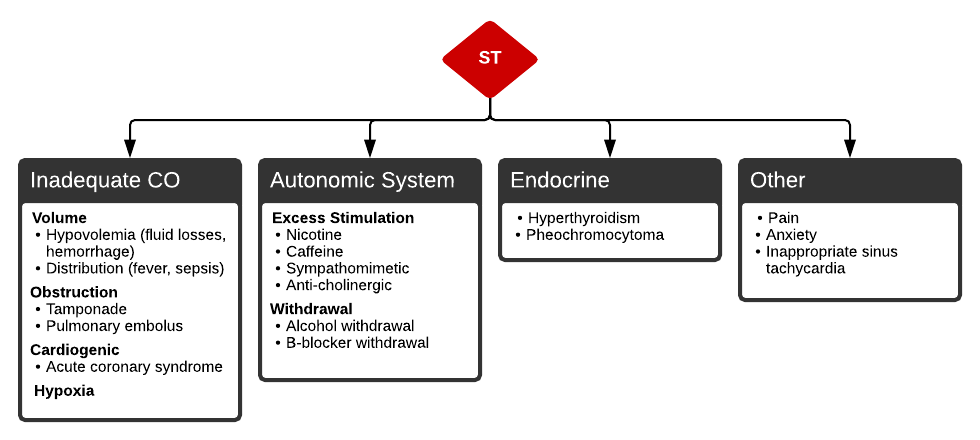 ST

Inadequate CO

Volume
• Hypovolemia (fluid losses, hemorrhage)
• Distribution (fever, sepsis)

Obstruction
• Tamponade
• Pulmonary embolus

Cardiogenic
• Acute coronary syndrome

Hypoxia

Autonomic System

Excess Stimulation
• Nicotine
• Caffeine
• Sympathomimetic
• Anti-cholinergic

Withdrawal
• Alcohol withdrawal
• B-blocker withdrawal

Endocrine

• Hyperthyroidism
• Pheochromocytoma

Other

• Pain
• Anxiety
• Inappropriate sinus tachycardia